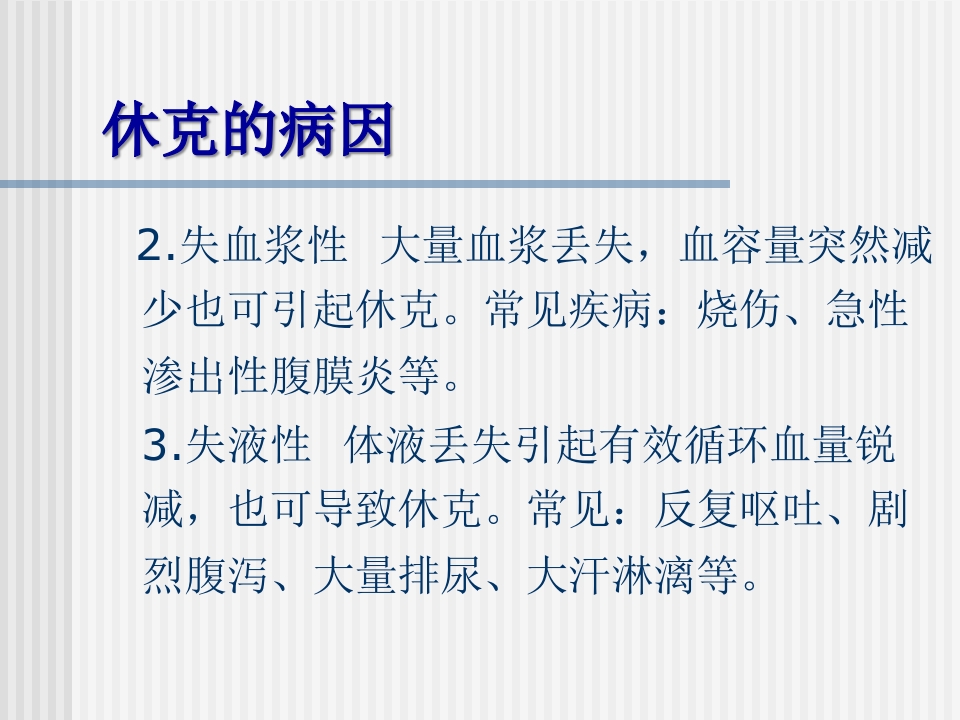 休克的病因

2.失血浆性 大量血浆丢失，血容量突然减少也可引起休克。常见疾病：烧伤、急性渗出性腹膜炎等。

3.失液性 体液丢失引起有效循环血量锐减，也可导致休克。常见：反复呕吐、剧烈腹泻、大量排尿、大汗淋漓等。